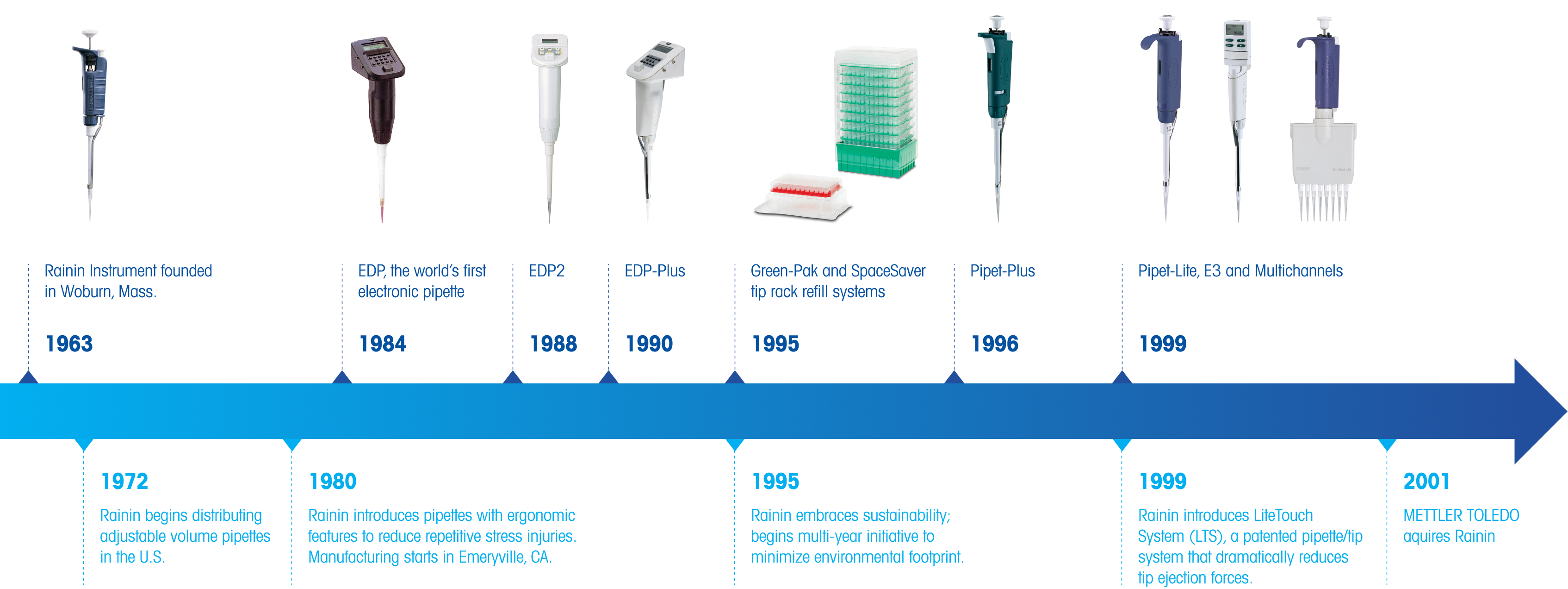 Rainin Instrument founded in Woburn, Mass.

1963

EDP, the world's first electronic pipette

1984

EDP2

1988

EDP-Plus

1990

Green-Pak and SpaceSaver tip rack refill systems

1995

Pipet-Plus

1996

Pipet-Lite, E3 and Multichannels

1999

1972

Rainin begins distributing adjustable volume pipettes in the U.S.

1980

Rainin introduces pipettes with ergonomic features to reduce repetitive stress injuries. Manufacturing starts in Emeryville, CA.

1995

Rainin embraces sustainability; begins multi-year initiative to minimize environmental footprint.

1999

Rainin introduces LiteTouch System (LTS), a patented pipette/tip system that dramatically reduces tip ejection forces.

2001

METTLER TOLEDO aquires Rainin